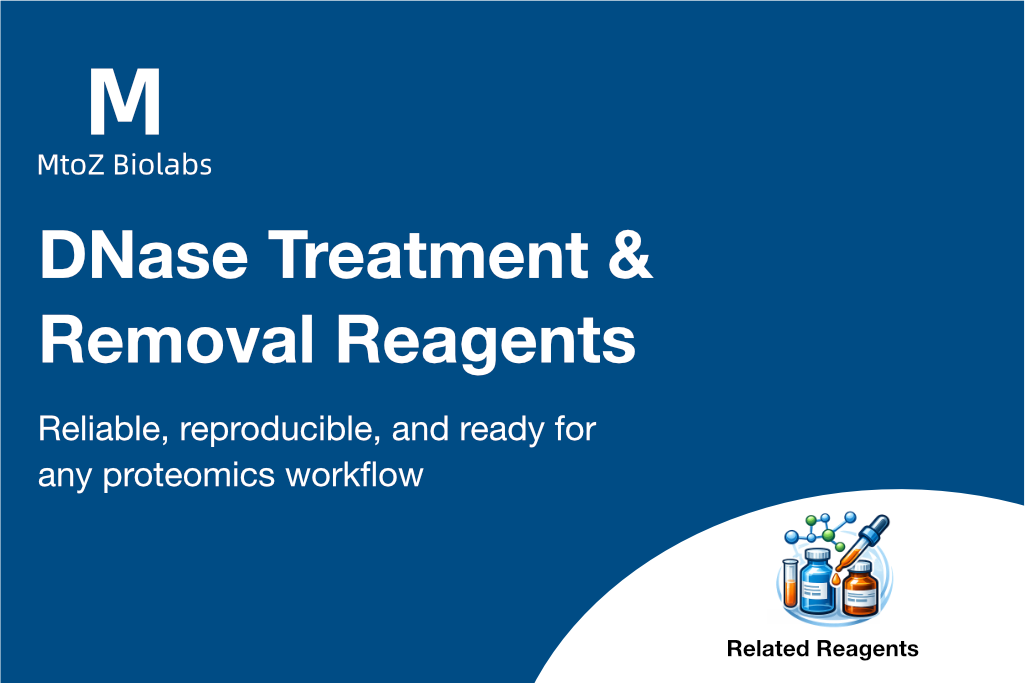 M
MtoZ Biolabs

DNase Treatment & Removal Reagents

Reliable, reproducible, and ready for any proteomics workflow

Related Reagents